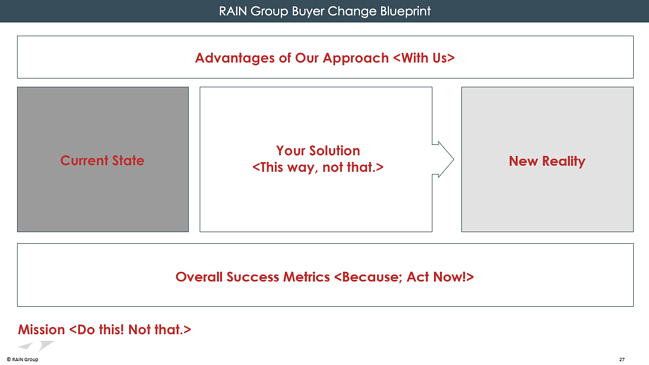 RAIN Group Buyer Change Blueprint

Advantages of Our Approach <With Us>

Current State

Your Solution
<This way, not that.>

New Reality

Overall Success Metrics <Because; Act Now!>

Mission <Do this! Not that.>

© RAIN Group

27